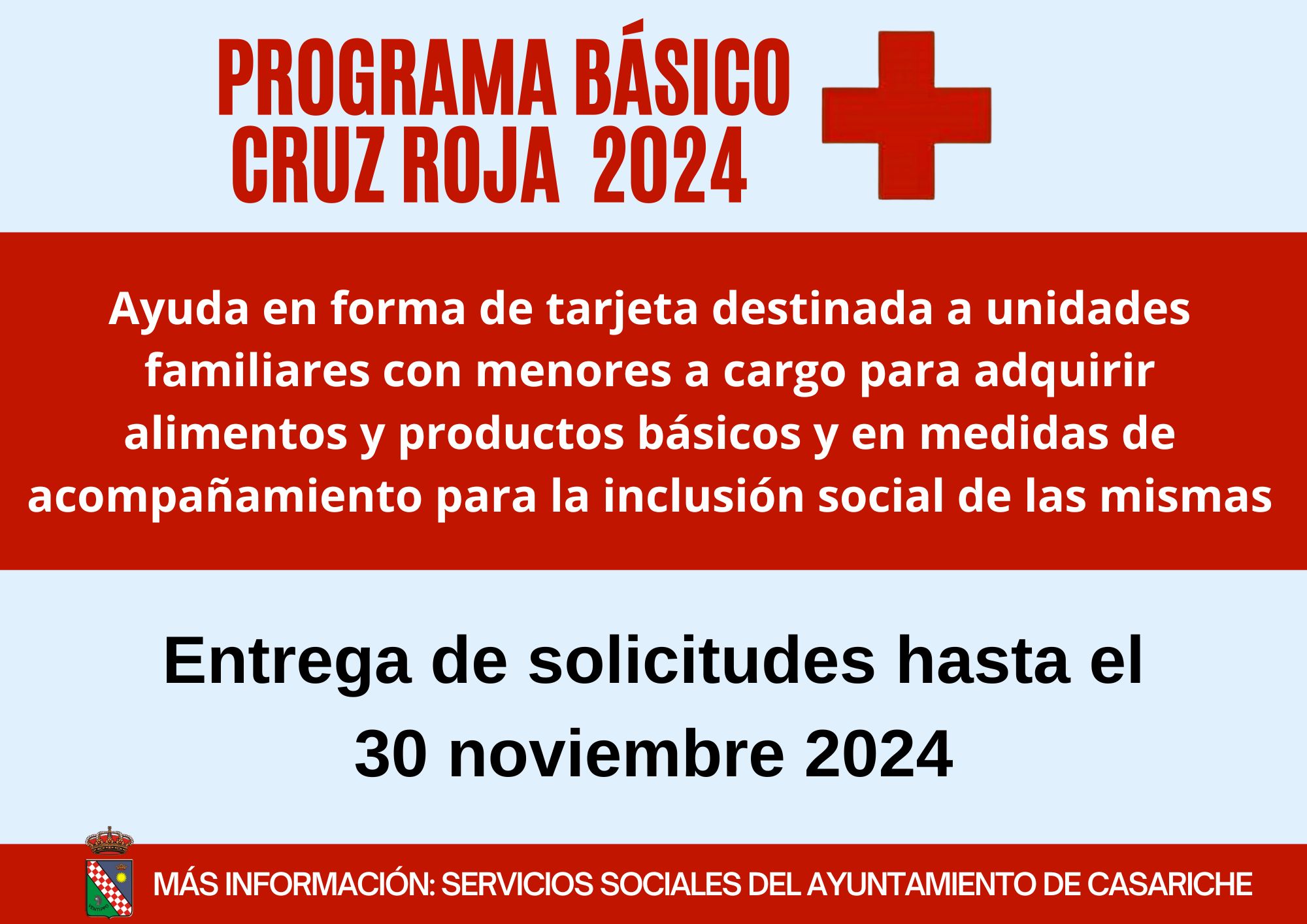 PROGRAMA BÁSICO CRUZ ROJA 2024

Ayuda en forma de tarjeta destinada a unidades familiares con menores a cargo para adquirir alimentos y productos básicos y en medidas de acompañamiento para la inclusión social de las mismas

Entrega de solicitudes hasta el 30 noviembre 2024

MÁS INFORMACIÓN: SERVICIOS SOCIALES DEL AYUNTAMIENTO DE CASARICHE